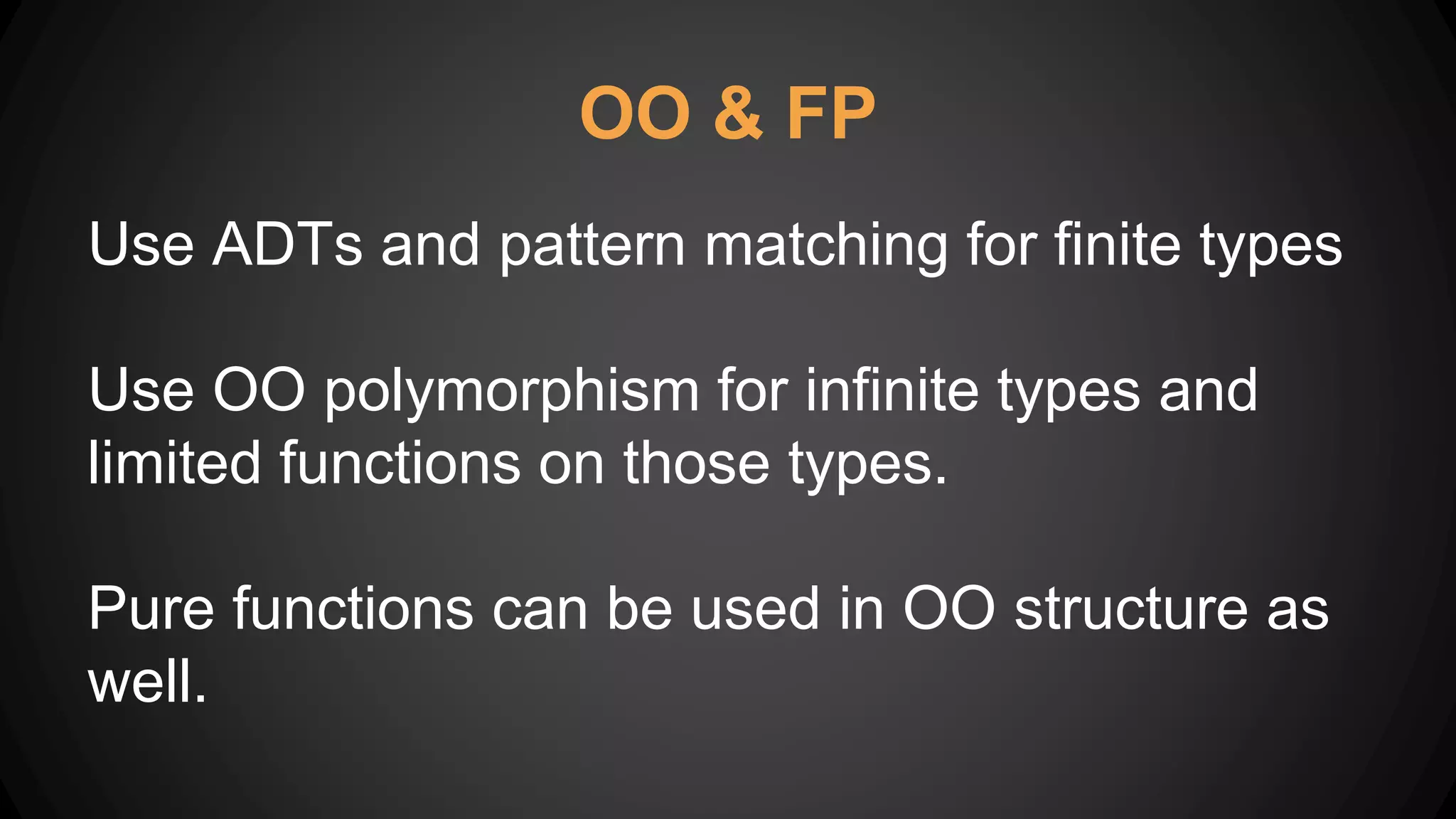 OO & FP

Use ADTs and pattern matching for finite types

Use OO polymorphism for infinite types and limited functions on those types.

Pure functions can be used in OO structure as well.